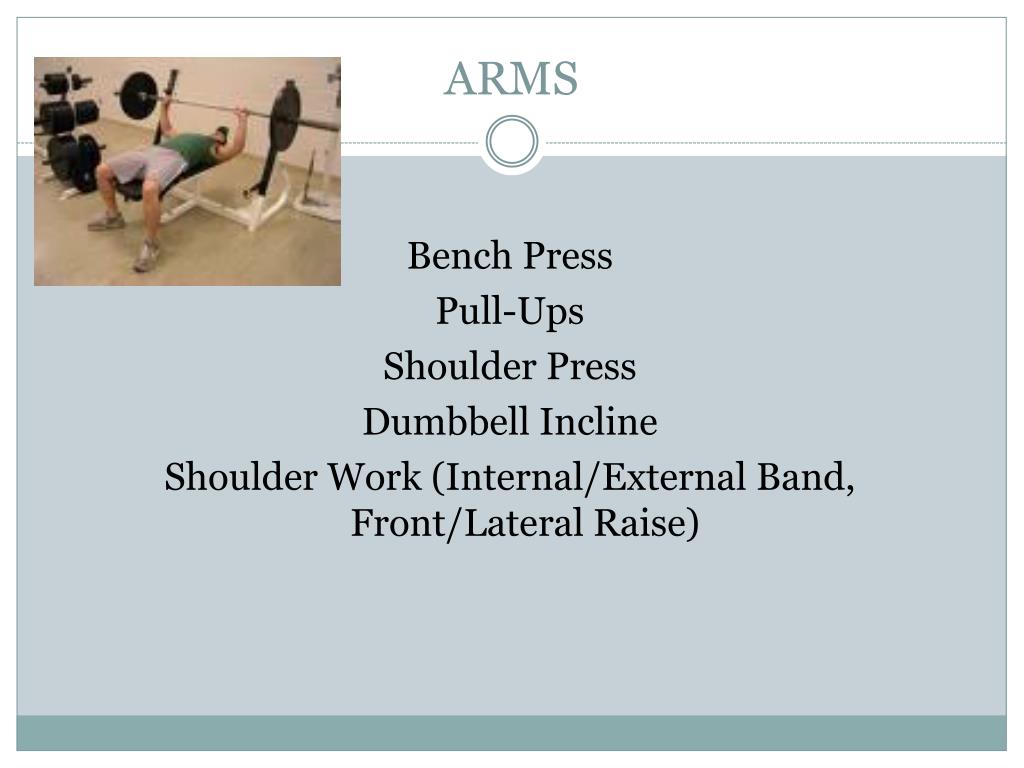 ARMS

Bench Press

Pull-Ups

Shoulder Press

Dumbbell Incline

Shoulder Work (Internal/External Band, Front/Lateral Raise)